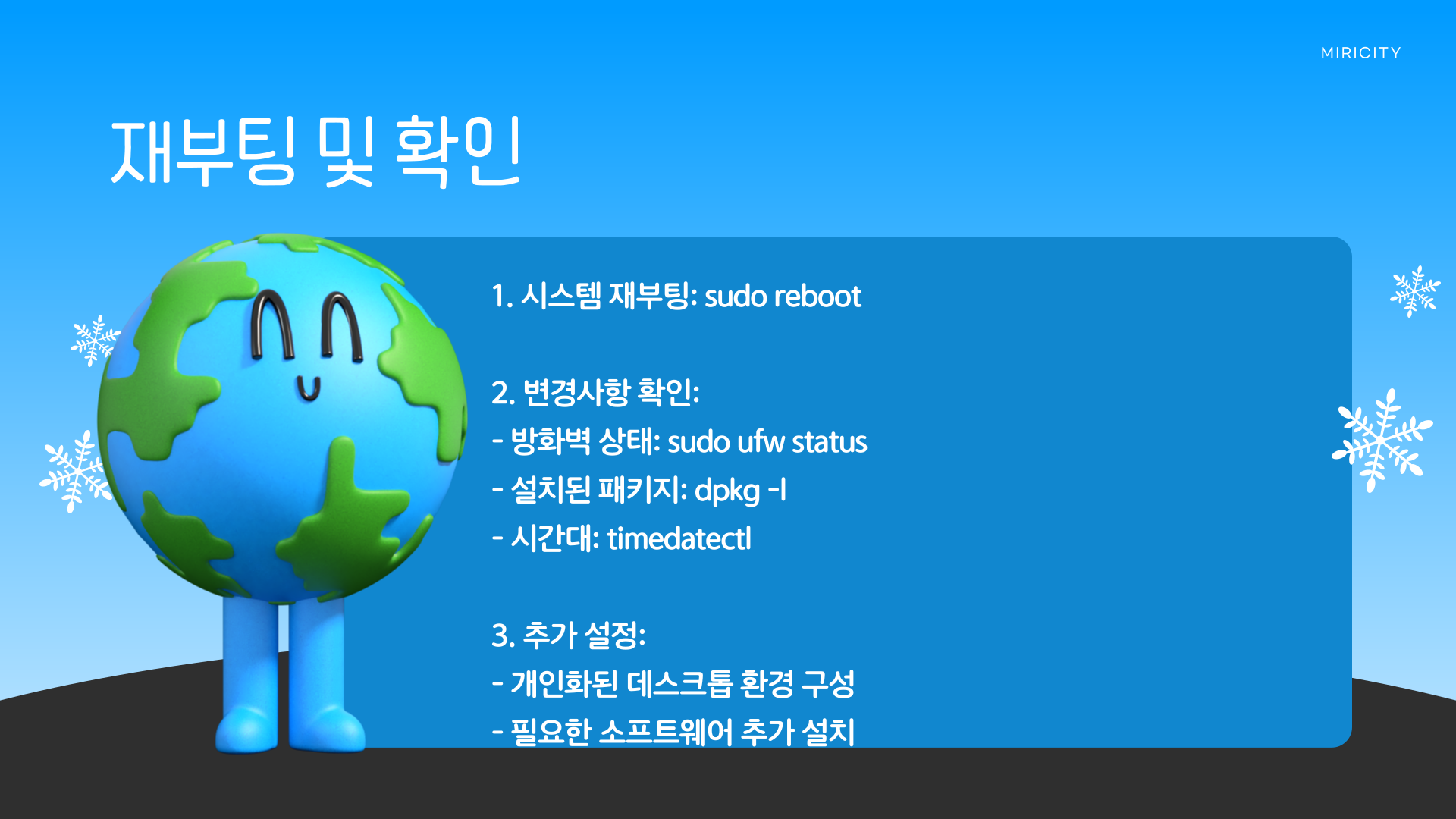 MIRICITY

재부팅 및 확인

1. 시스템 재부팅: sudo reboot

2. 변경사항 확인:
- 방화벽 상태: sudo ufw status
- 설치된 패키지: dpkg -l
- 시간대: timedatectl

3. 추가 설정:
- 개인화된 데스크톱 환경 구성
- 필요한 소프트웨어 추가 설치